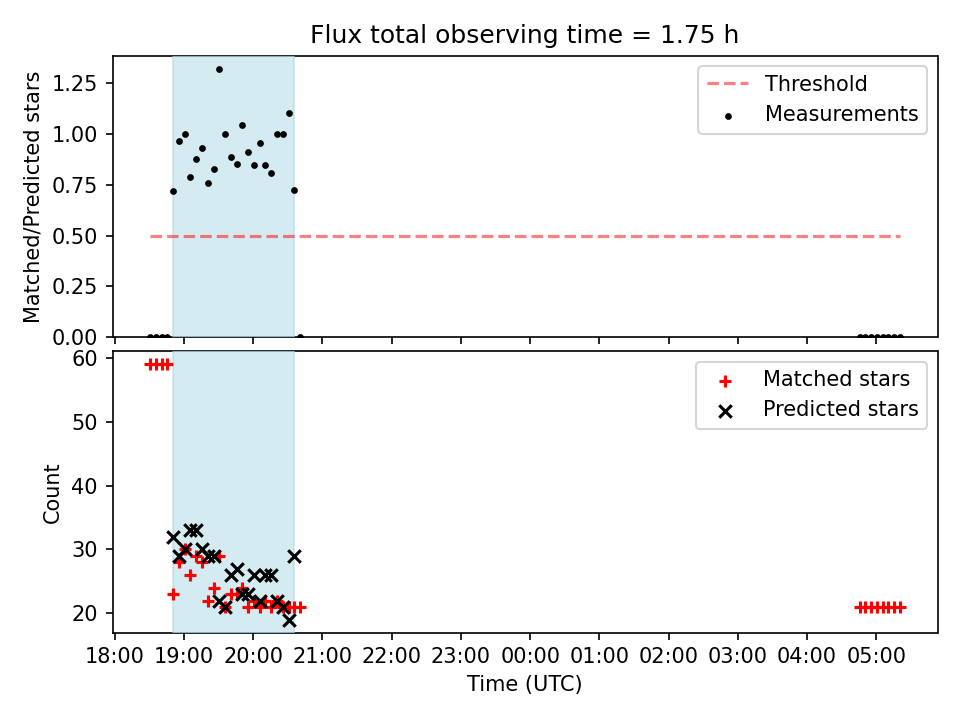 Flux total observing time = 1.75 h

Matched/Predicted stars

1.25
1.00
0.75
0.50
0.25
0.00

Threshold
Measurements

Count

60
50
40
30
20

Matched stars
Predicted stars

18:00 19:00 20:00 21:00 22:00 23:00 00:00 01:00 02:00 03:00 04:00 05:00

Time (UTC)